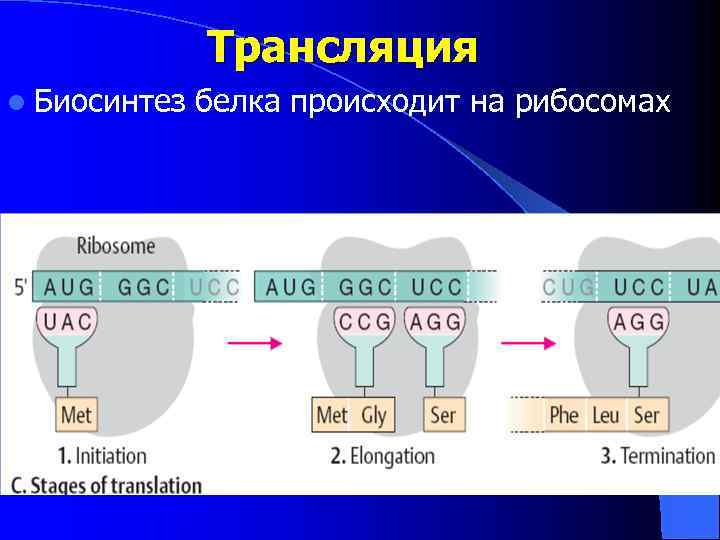 Трансляция

Биосинтез белка происходит на рибосомах

Ribosome

5' AUG GGC UCC

UAC

Met

1. Initiation

AUG GGC UCC

CCG AGG

Met Gly Ser

2. Elongation

CUG UCC UA

AGG

Phe Leu Ser

3. Termination

C. Stages of translation